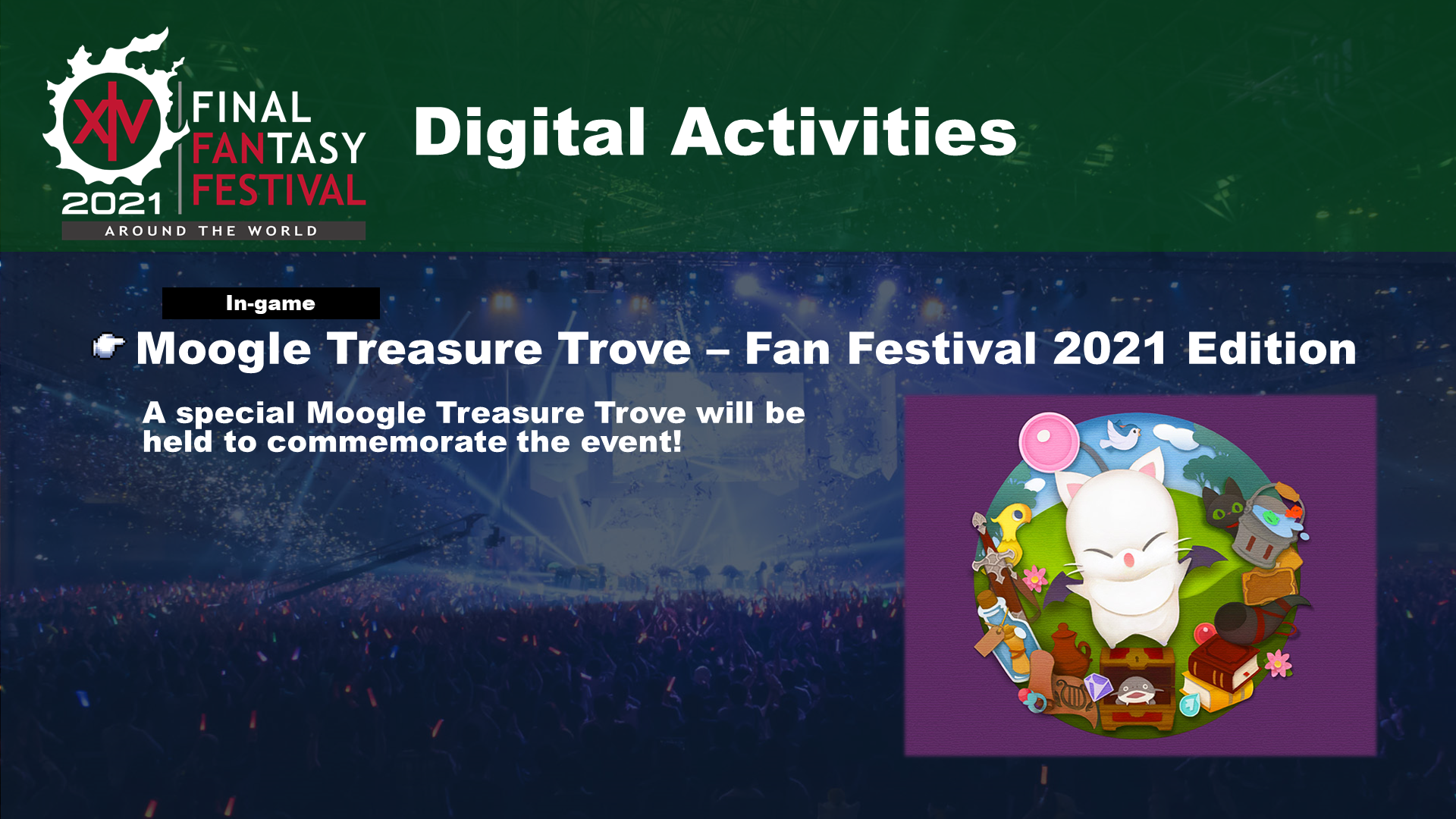 XIV FINAL FANTASY FESTIVAL 2021 AROUND THE WORLD

Digital Activities

In-game

Moogle Treasure Trove – Fan Festival 2021 Edition

A special Moogle Treasure Trove will be held to commemorate the event!